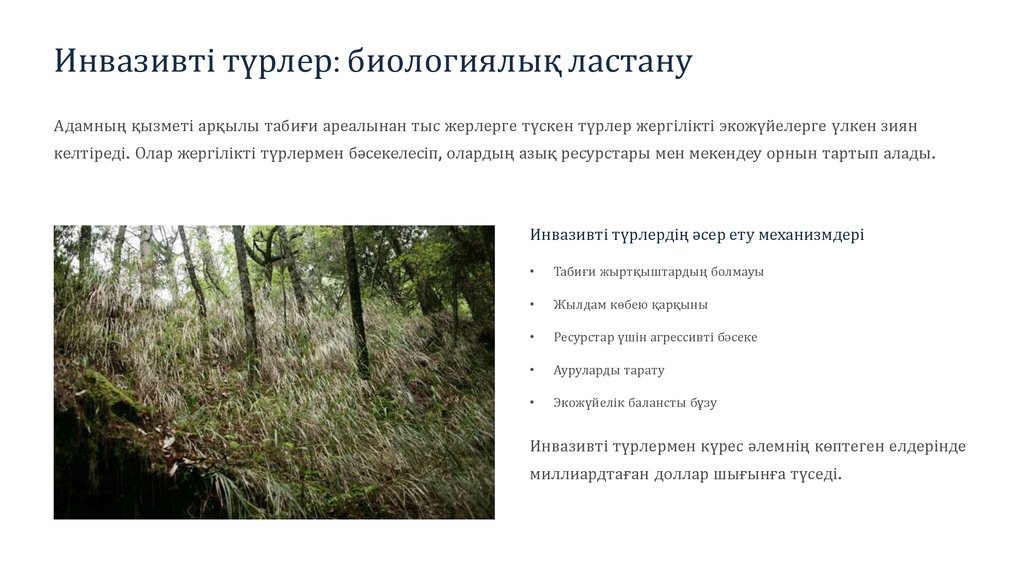 Инвазивті түрлер: биологиялық ластану

Адамның қызметі арқылы табиғи ареалынан тыс жерлерге түскен түрлер жергілікті экожүйелерге үлкен зиян келтіреді. Олар жергілікті түрлермен бәсекелесіп, олардың азық ресурстары мен мекендеу орнын тартып алады.

Инвазивті түрлердің әсер ету механизмдері

• Табиғи жыртқыштардың болмауы

• Жылдам көбею қарқыны

• Ресурстар үшін агрессивті бәсеке

• Ауруларды тарату

• Экожүйелік балансты бұзу

Инвазивті түрлермен күрес әлемнің көптеген елдерінде миллиардтаған доллар шығынға түседі.